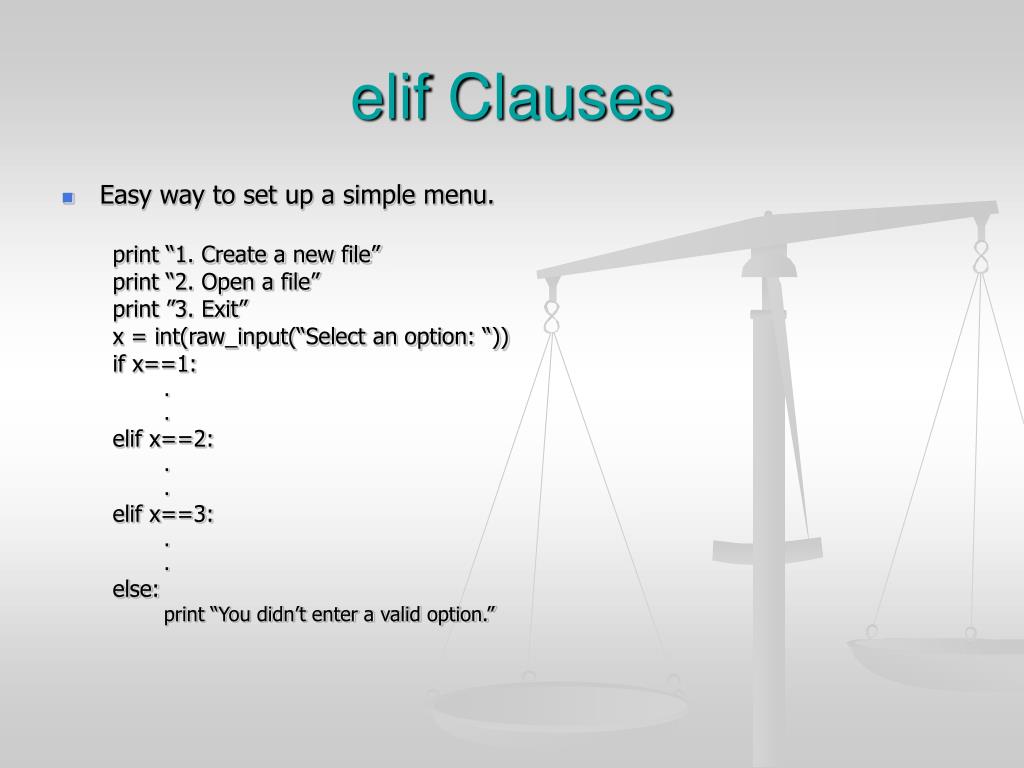 elif Clauses

Easy way to set up a simple menu.

print “1. Create a new file”
print “2. Open a file”
print ”3. Exit”
x = int(raw_input(“Select an option: “))
if x==1:
.
.
elif x==2:
.
.
elif x==3:
.
.
else:
print “You didn’t enter a valid option.”